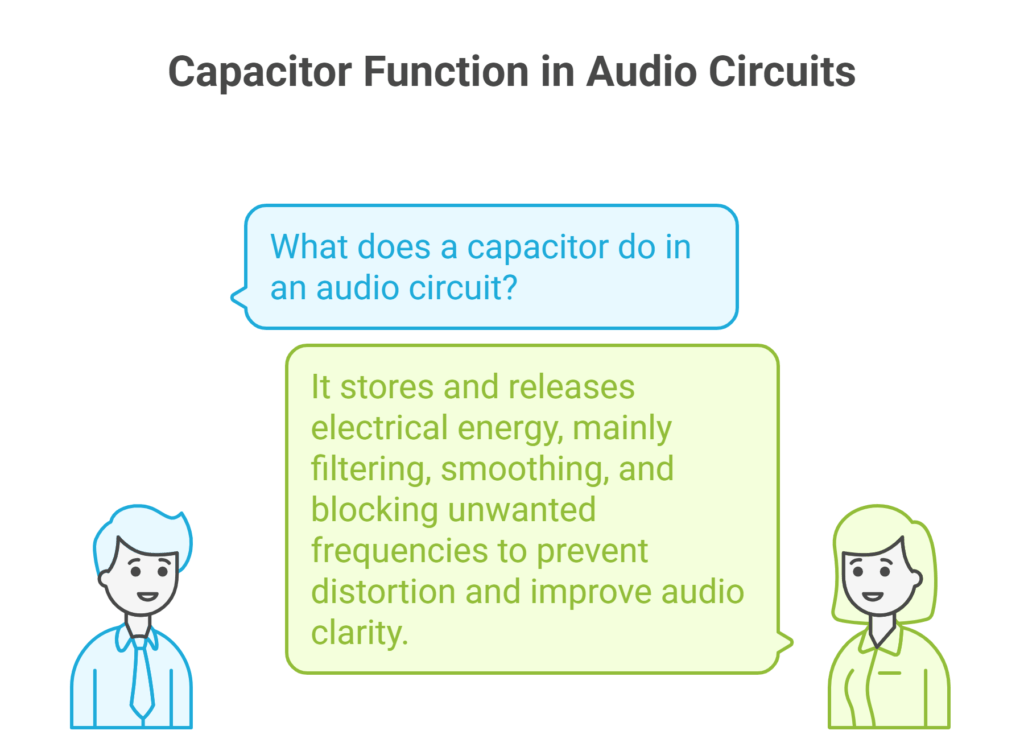 Capacitor Function in Audio Circuits

What does a capacitor do in an audio circuit?

It stores and releases electrical energy, mainly filtering, smoothing, and blocking unwanted frequencies to prevent distortion and improve audio clarity.